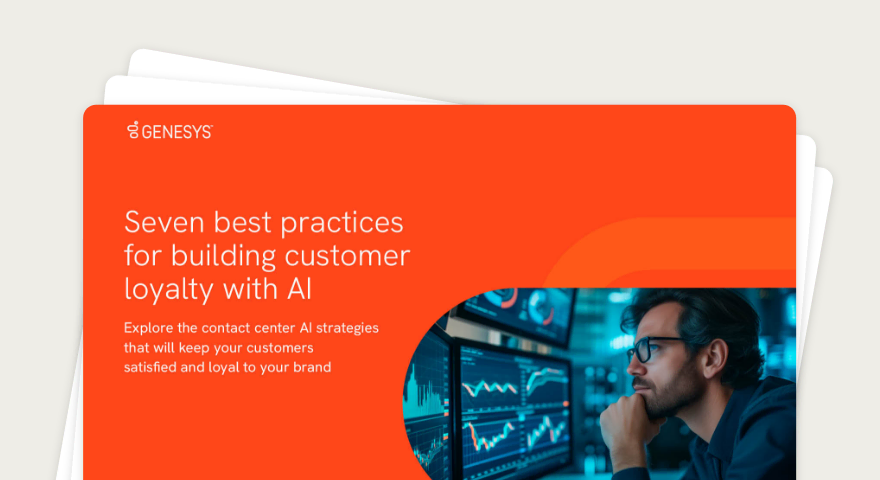 GENESYS

Seven best practices for building customer loyalty with AI

Explore the contact center AI strategies that will keep your customers satisfied and loyal to your brand